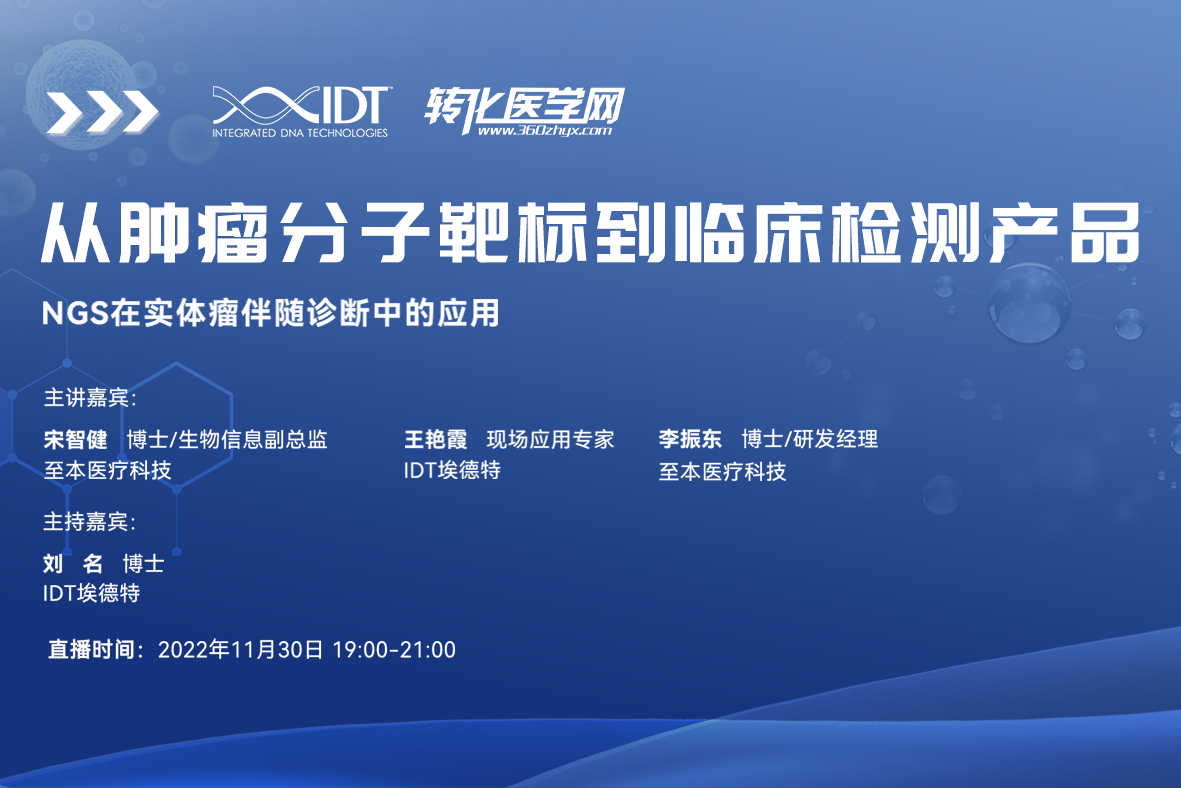 IDT
INTEGRATED DNA TECHNOLOGIES

转化医学网
www.360zhyx.com

从肿瘤分子靶标到临床检测产品

NGS在实体瘤伴随诊断中的应用

主讲嘉宾：

宋智健 博士/生物信息副总监
至本医疗科技

王艳霞 现场应用专家
IDT埃德特

李振东 博士/研发经理
至本医疗科技

主持嘉宾：

刘 名 博士
IDT埃德特

直播时间：2022年11月30日 19:00-21:00